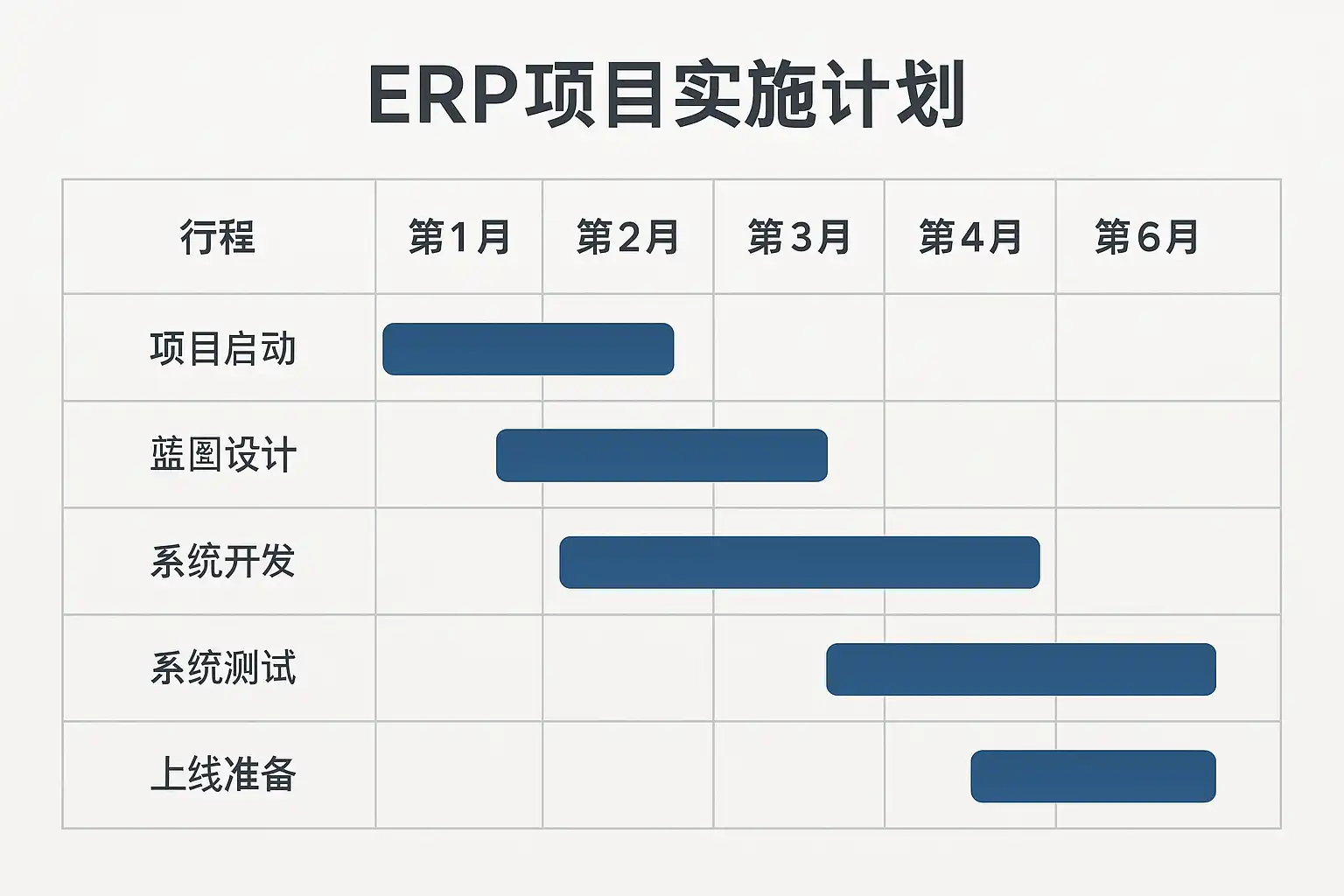 ERP项目实施计划

| 行程 | 第1月 | 第2月 | 第3月 | 第4月 | 第6月 |
|---|---|---|---|---|---|
| 项目启动 | | | | | |
| 蓝图设计 | | | | | |
| 系统开发 | | | | | |
| 系统测试 | | | | | |
| 上线准备 | | | | | |